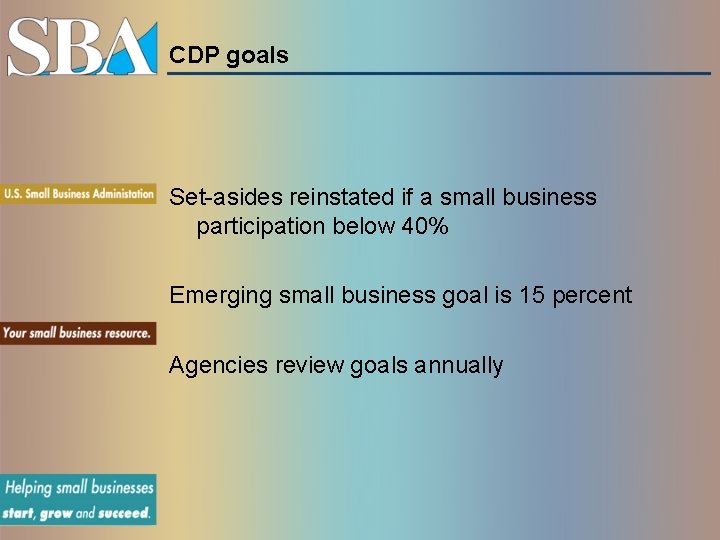 SBA

CDP goals

U.S. Small Business Administation

Set-asides reinstated if a small business participation below 40%

Emerging small business goal is 15 percent

Your small business resource.

Agencies review goals annually

Helping small businesses start, grow and succeed.